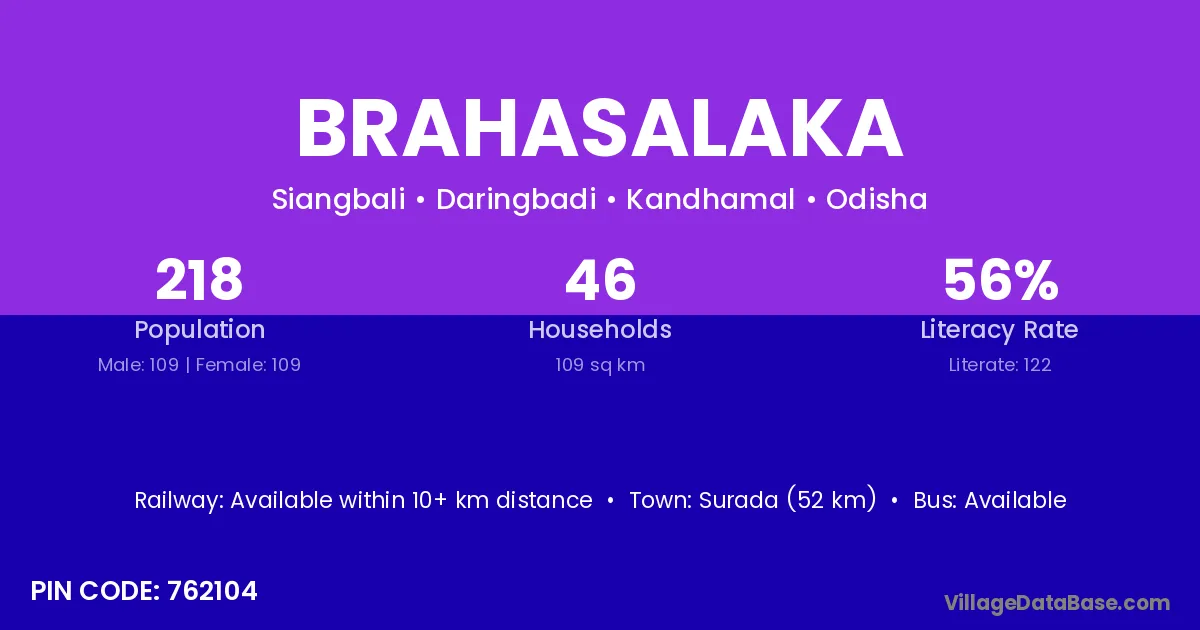 BRAHASALAKA

Siangbali • Daringbadi • Kandhamal • Odisha

218
Population
Male: 109 | Female: 109

46
Households
109 sq km

56%
Literacy Rate
Literate: 122

Railway: Available within 10+ km distance • Town: Surada (52 km) • Bus: Available

PIN CODE: 762104

VillageDataBase.com